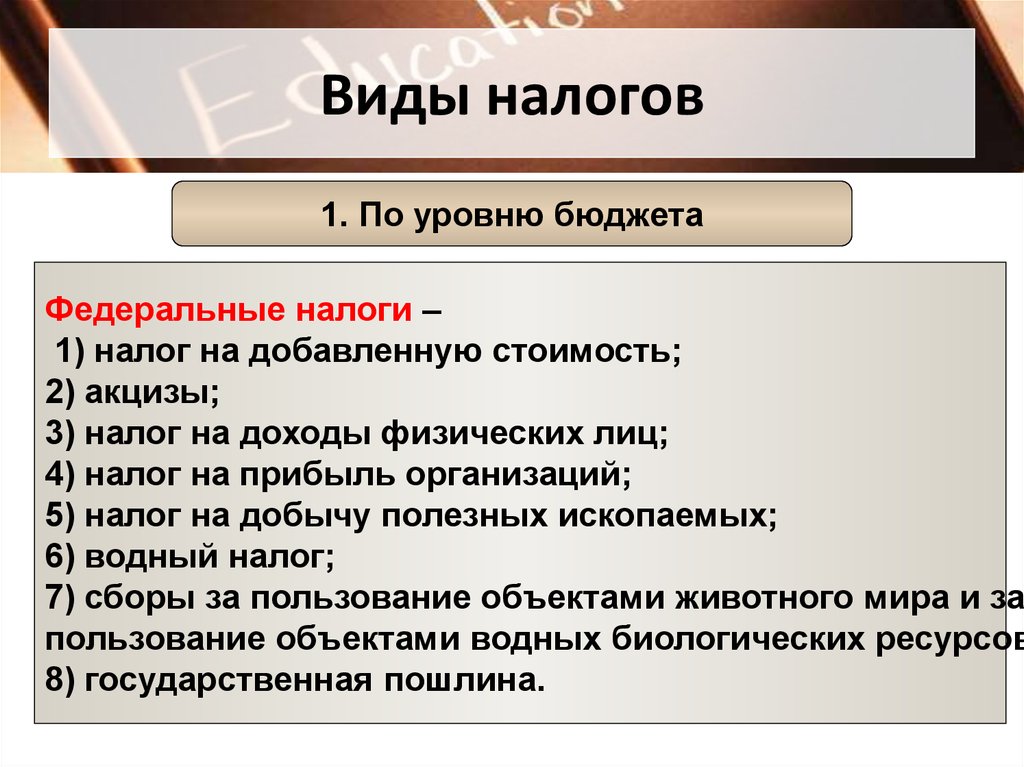 Education

Виды налогов

1. По уровню бюджета

Федеральные налоги –
1) налог на добавленную стоимость;
2) акцизы;
3) налог на доходы физических лиц;
4) налог на прибыль организаций;
5) налог на добычу полезных ископаемых;
6) водный налог;
7) сборы за пользование объектами животного мира и за пользование объектами водных биологических ресурсов
8) государственная пошлина.